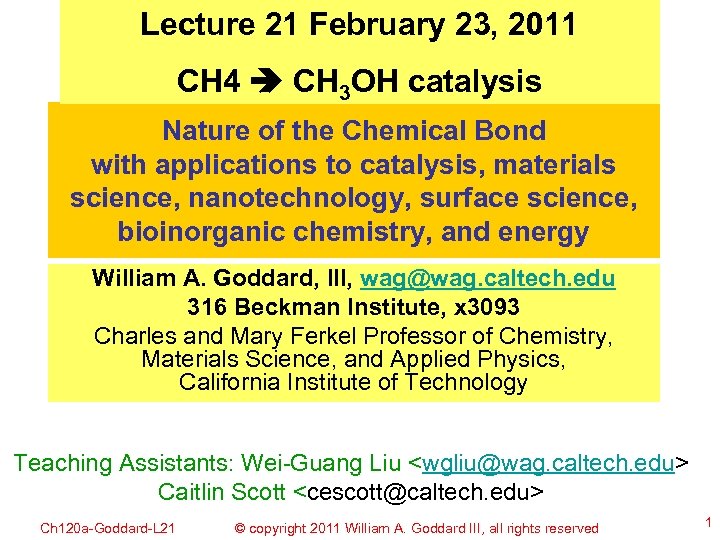 Lecture 21 February 23, 2011

CH4 ➔ $CH_3OH$ catalysis

Nature of the Chemical Bond with applications to catalysis, materials science, nanotechnology, surface science, bioinorganic chemistry, and energy

William A. Goddard, III, wag@wag.caltech.edu
316 Beckman Institute, x3093
Charles and Mary Ferkel Professor of Chemistry, Materials Science, and Applied Physics, California Institute of Technology

Teaching Assistants: Wei-Guang Liu <wgliu@wag.caltech.edu>
Caitlin Scott <cescott@caltech.edu>

Ch120a-Goddard-L21 © copyright 2011 William A. Goddard III, all rights reserved 1